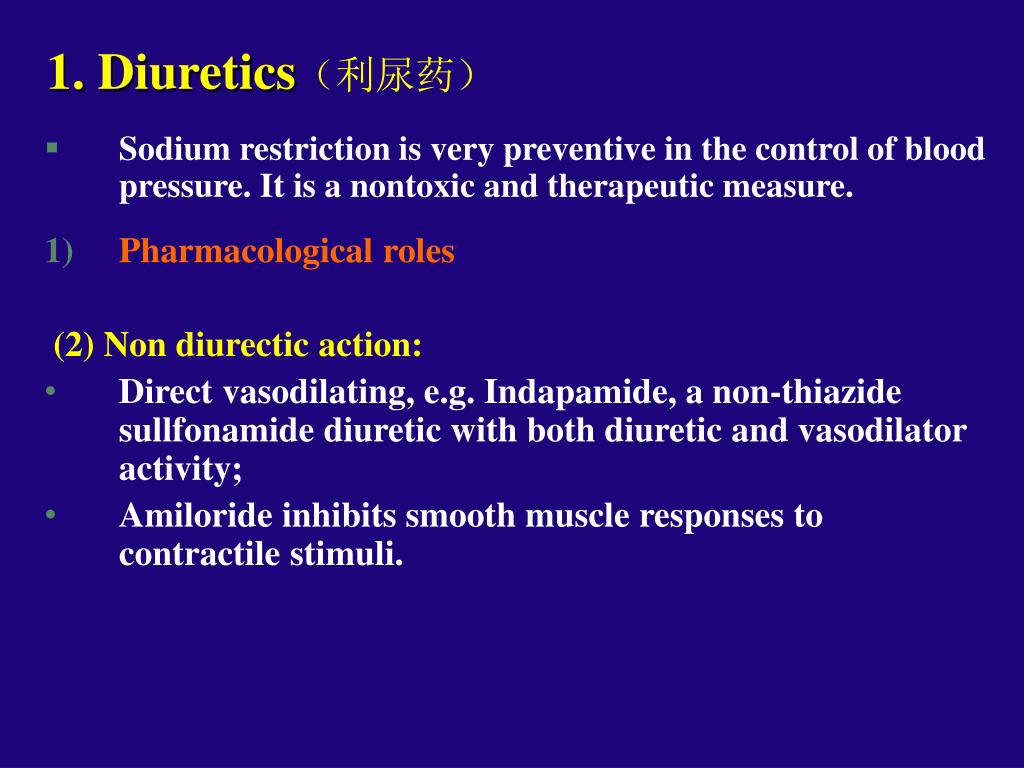 1. Diuretics（利尿药）

▪ Sodium restriction is very preventive in the control of blood pressure. It is a nontoxic and therapeutic measure.

1) Pharmacological roles

(2) Non diurectic action:

• Direct vasodilating, e.g. Indapamide, a non-thiazide sullfonamide diuretic with both diuretic and vasodilator activity;

• Amiloride inhibits smooth muscle responses to contractile stimuli.